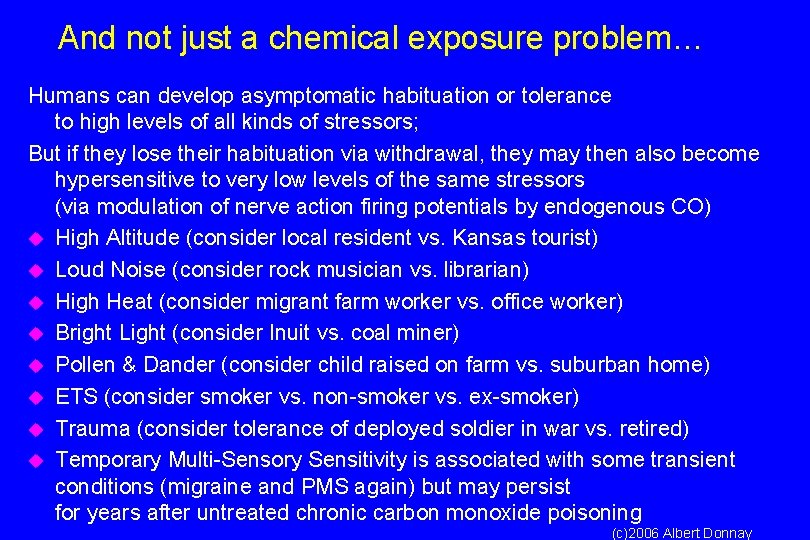 And not just a chemical exposure problem…

Humans can develop asymptomatic habituation or tolerance to high levels of all kinds of stressors;

But if they lose their habituation via withdrawal, they may then also become hypersensitive to very low levels of the same stressors (via modulation of nerve action firing potentials by endogenous CO)

- High Altitude (consider local resident vs. Kansas tourist)
- Loud Noise (consider rock musician vs. librarian)
- High Heat (consider migrant farm worker vs. office worker)
- Bright Light (consider Inuit vs. coal miner)
- Pollen & Dander (consider child raised on farm vs. suburban home)
- ETS (consider smoker vs. non-smoker vs. ex-smoker)
- Trauma (consider tolerance of deployed soldier in war vs. retired)
- Temporary Multi-Sensory Sensitivity is associated with some transient conditions (migraine and PMS again) but may persist for years after untreated chronic carbon monoxide poisoning

(c)2006 Albert Donnay